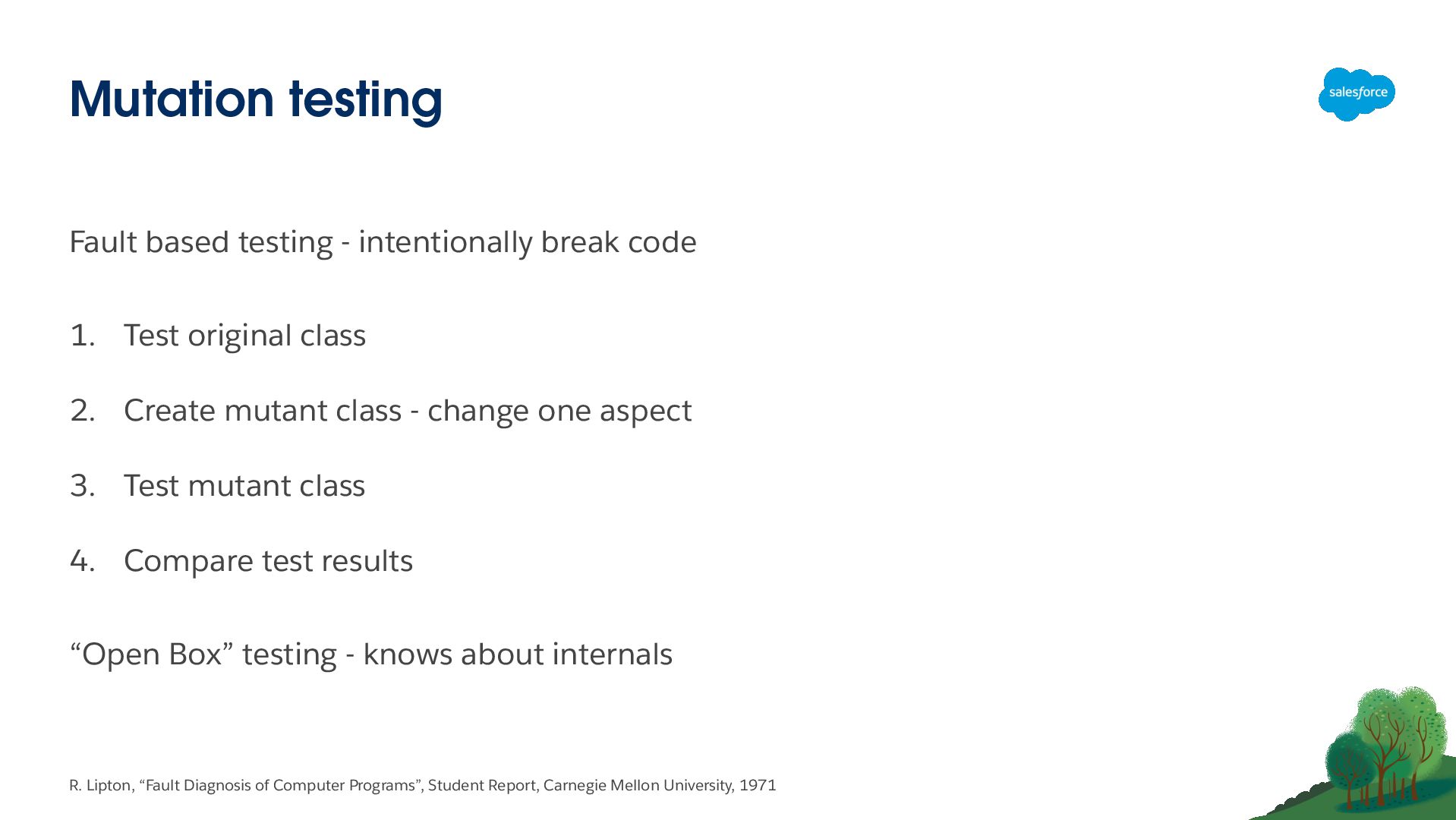 Mutation testing

salesforce

Fault based testing - intentionally break code

1. Test original class
2. Create mutant class - change one aspect
3. Test mutant class
4. Compare test results

“Open Box” testing - knows about internals

R. Lipton, “Fault Diagnosis of Computer Programs”, Student Report, Carnegie Mellon University, 1971